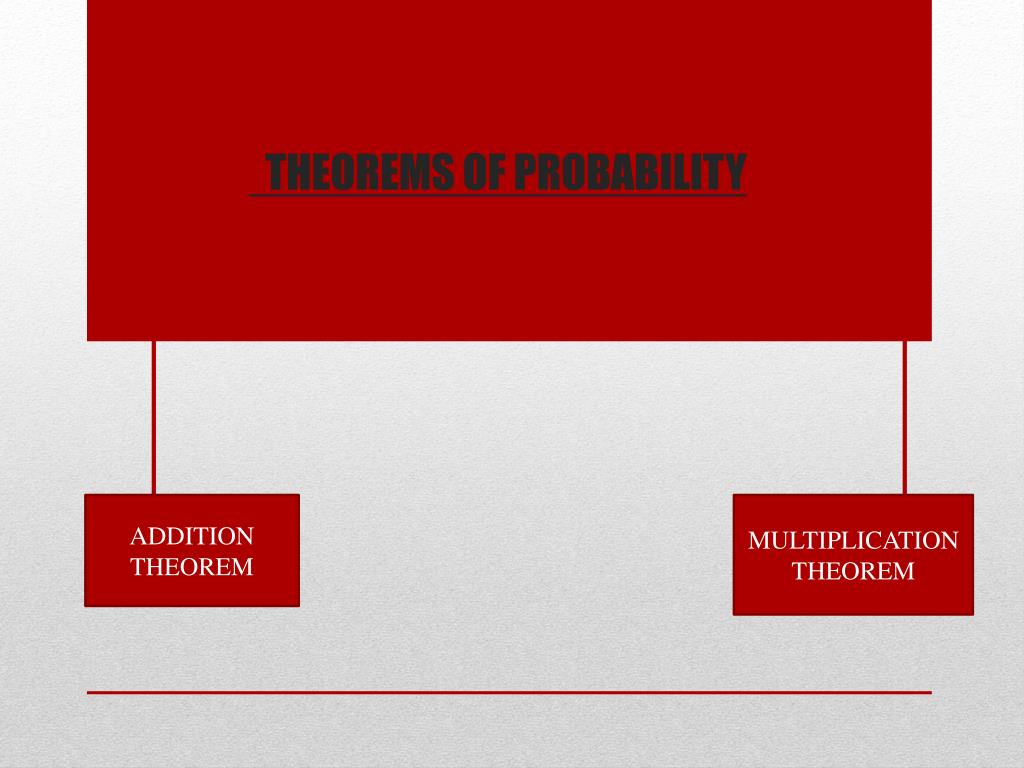 THEOREMS OF PROBABILITY

ADDITION THEOREM

MULTIPLICATION THEOREM